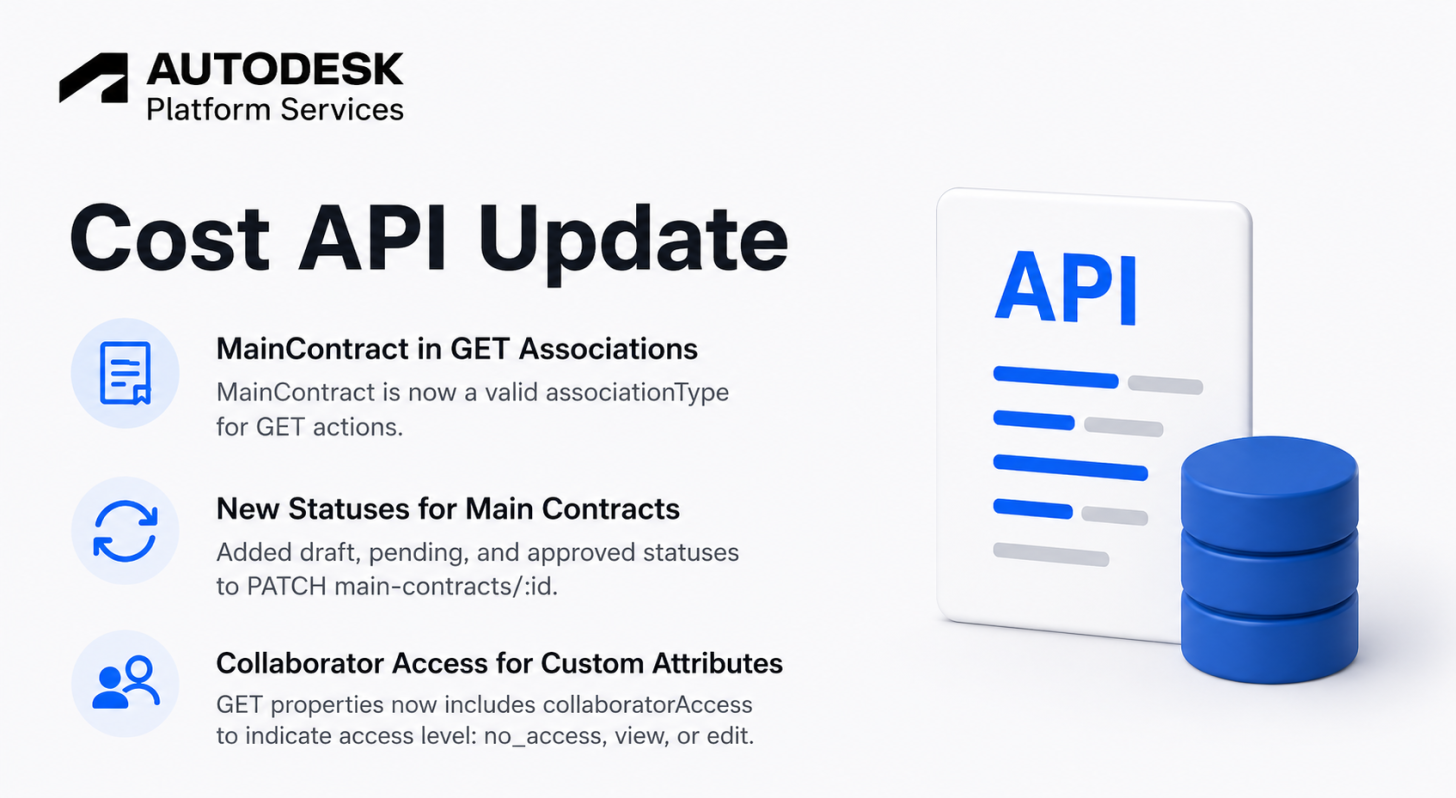 AUTODESK
Platform Services

Cost API Update

MainContract in GET Associations
MainContract is now a valid associationType for GET actions.

New Statuses for Main Contracts
Added draft, pending, and approved statuses to PATCH main-contracts/:id.

Collaborator Access for Custom Attributes
GET properties now includes collaboratorAccess to indicate access level: no_access, view, or edit.

API